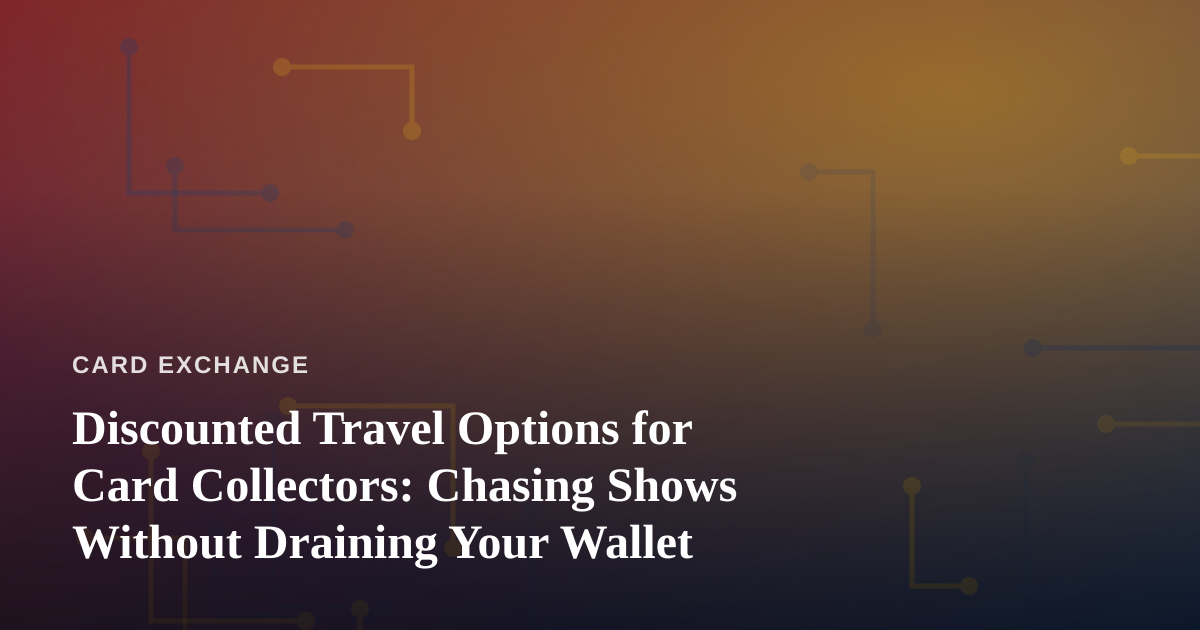 CARD EXCHANGE

Discounted Travel Options for Card Collectors: Chasing Shows Without Draining Your Wallet